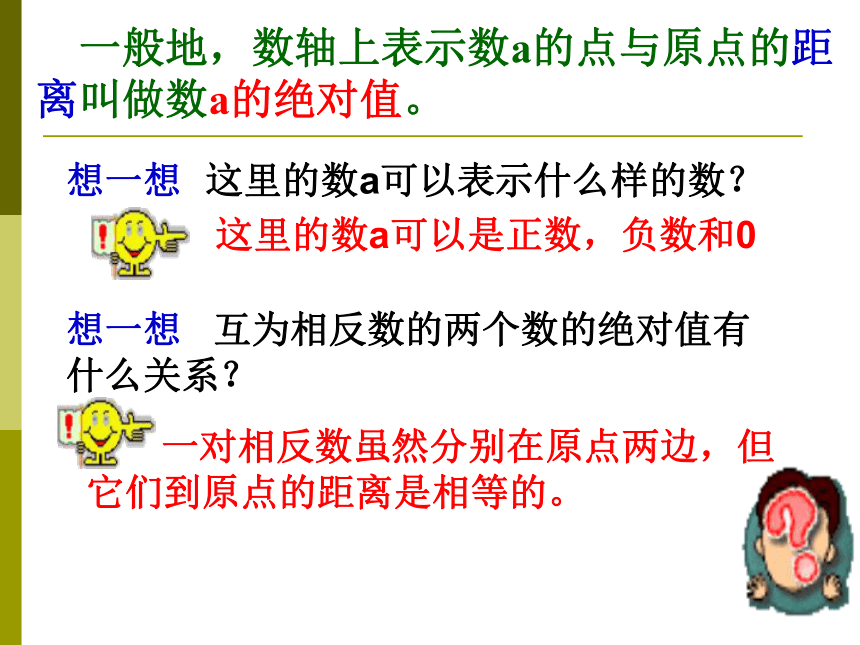 一般地，数轴上表示数a的点与原点的距离叫做数a的绝对值。

想一想 这里的数a可以表示什么样的数？

这里的数a可以是正数，负数和0

想一想 互为相反数的两个数的绝对值有什么关系？

一对相反数虽然分别在原点两边，但它们到原点的距离是相等的。